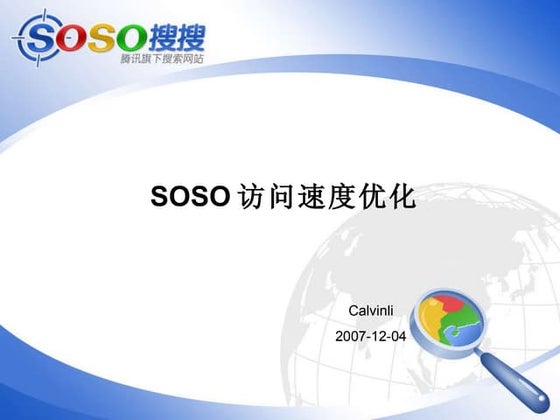 SOSO搜搜
腾讯旗下搜索网站

SOSO 访问速度优化

Calvinli
2007-12-04